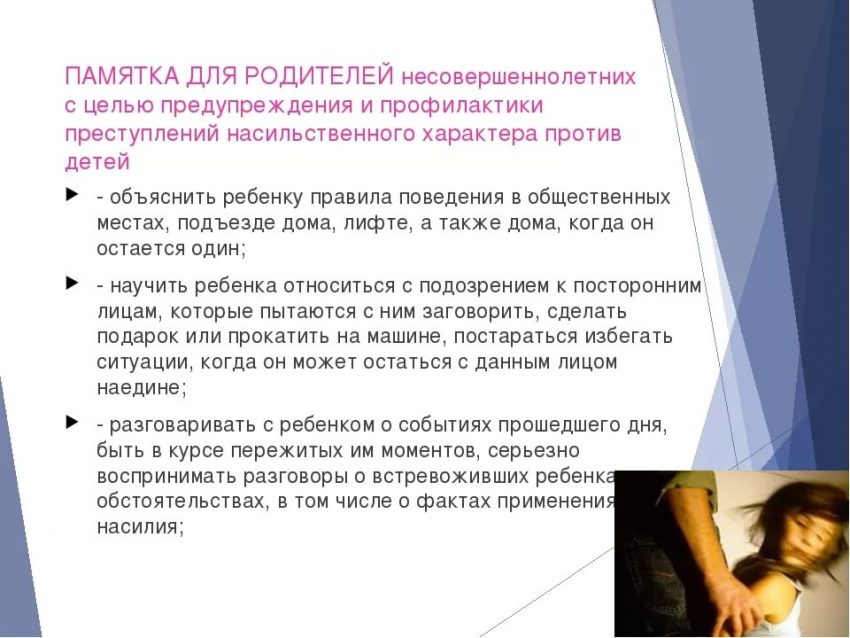 ПАМЯТКА ДЛЯ РОДИТЕЛЕЙ несовершеннолетних с целью предупреждения и профилактики преступлений насильственного характера против детей

- объяснить ребенку правила поведения в общественных местах, подъезде дома, лифте, а также дома, когда он остается один;

- научить ребенка относиться с подозрением к посторонним лицам, которые пытаются с ним заговорить, сделать подарок или прокатить на машине, постараться избегать ситуации, когда он может остаться с данным лицом наедине;

- разговаривать с ребенком о событиях прошедшего дня, быть в курсе пережитых им моментов, серьезно воспринимать разговоры о встревоживших ребенка обстоятельствах, в том числе о фактах применения насилия;